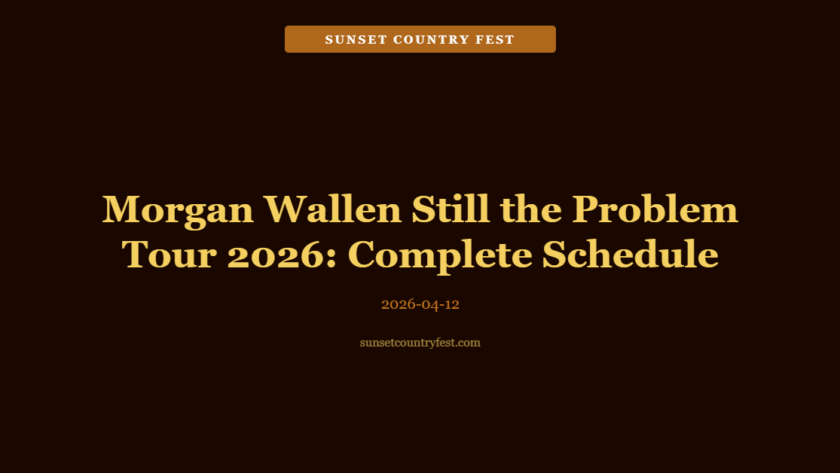 SUNSET COUNTRY FEST

Morgan Wallen Still the Problem Tour 2026: Complete Schedule

2026-04-12

sunsetcountryfest.com